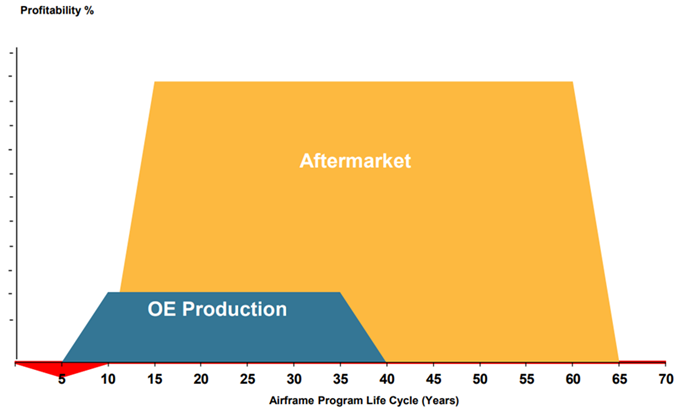 Profitability %

Aftermarket

OE Production

5 10 15 20 25 30 35 40 45 50 55 60 65 70

Airframe Program Life Cycle (Years)